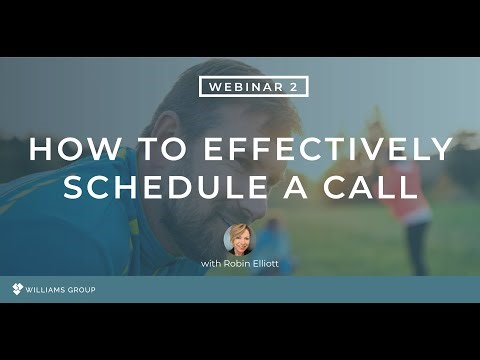 WEBINAR 2

HOW TO EFFECTIVELY SCHEDULE A CALL

with Robin Elliott

WILLIAMS GROUP